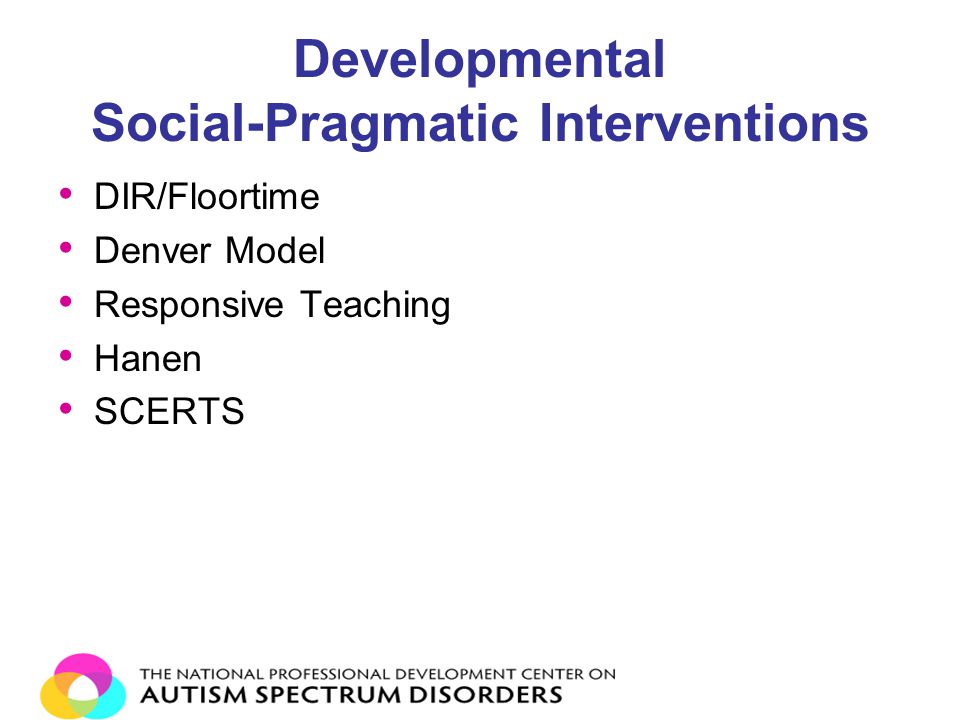 Developmental
Social-Pragmatic Interventions

• DIR/Floortime
• Denver Model
• Responsive Teaching
• Hanen
• SCERTS

THE NATIONAL PROFESSIONAL DEVELOPMENT CENTER ON
AUTISM SPECTRUM DISORDERS